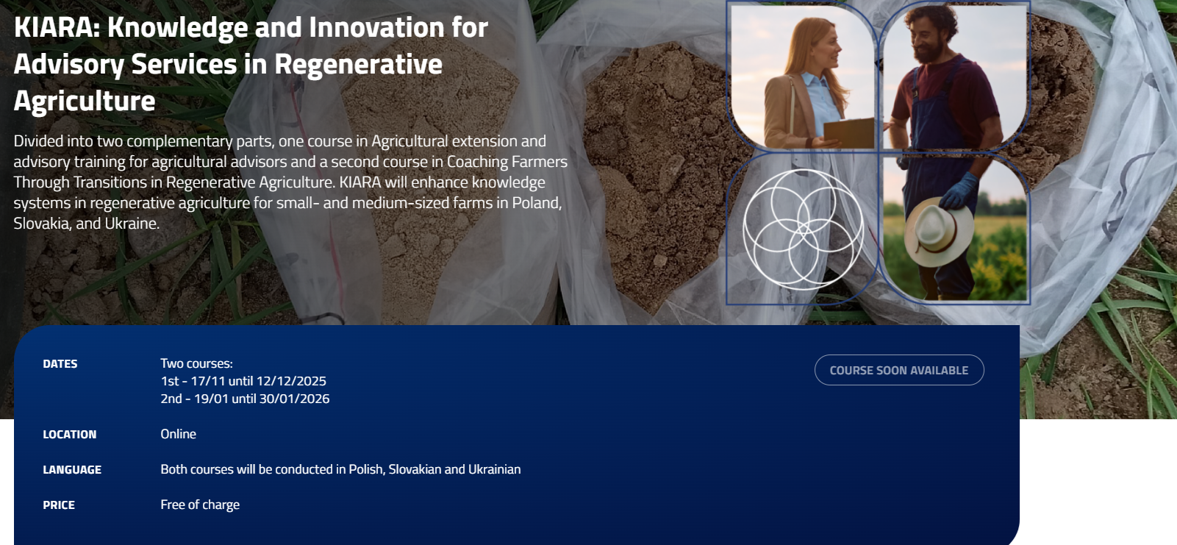 KIARA: Knowledge and Innovation for Advisory Services in Regenerative Agriculture

Divided into two complementary parts, one course in Agricultural extension and advisory training for agricultural advisors and a second course in Coaching Farmers Through Transitions in Regenerative Agriculture. KIARA will enhance knowledge systems in regenerative agriculture for small- and medium-sized farms in Poland, Slovakia, and Ukraine.

DATES
Two courses:
1st - 17/11 until 12/12/2025
2nd - 19/01 until 30/01/2026

COURSE SOON AVAILABLE

LOCATION
Online

LANGUAGE
Both courses will be conducted in Polish, Slovakian and Ukrainian

PRICE
Free of charge